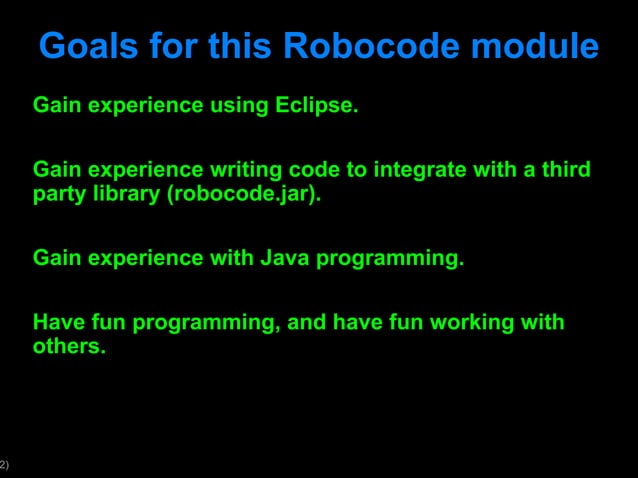 Goals for this Robocode module

Gain experience using Eclipse.

Gain experience writing code to integrate with a third party library (robocode.jar).

Gain experience with Java programming.

Have fun programming, and have fun working with others.

2)